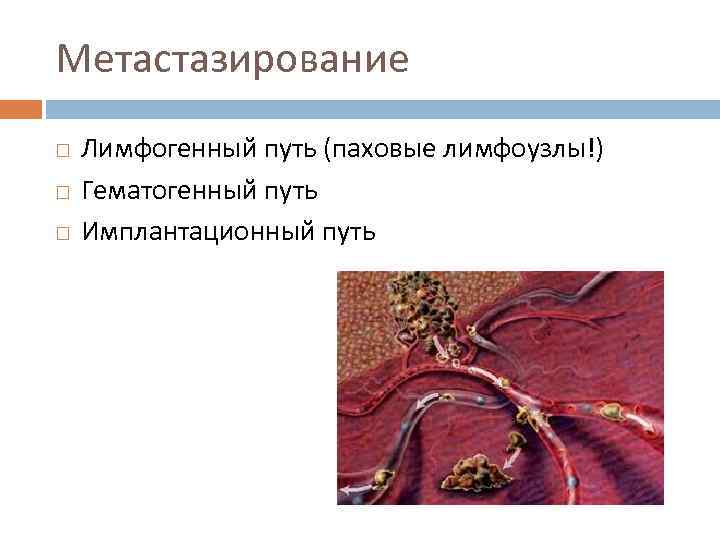 Метастазирование

□ Лимфогенный путь (паховые лимфоузлы!)
□ Гематогенный путь
□ Имплантационный путь